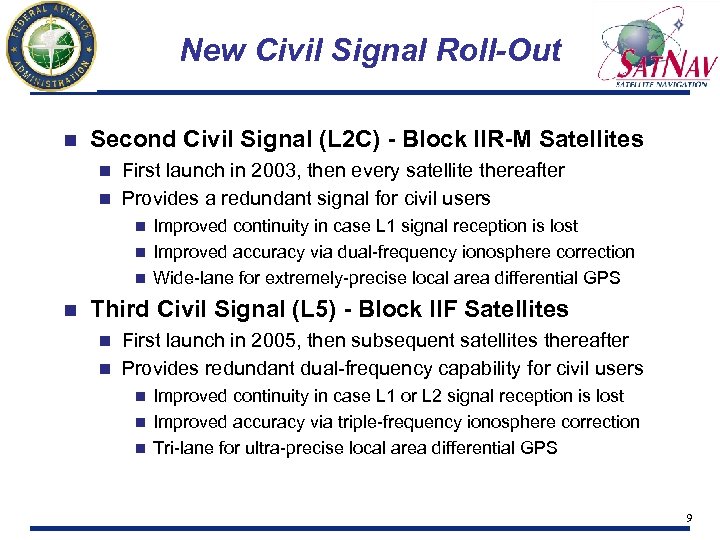 FEDERAL AVIATION ADMINISTRATION

New Civil Signal Roll-Out

SATNAV
SATELLITE NAVIGATION

Second Civil Signal (L2C) - Block IIR-M Satellites

First launch in 2003, then every satellite thereafter

Provides a redundant signal for civil users

Improved continuity in case L1 signal reception is lost

Improved accuracy via dual-frequency ionosphere correction

Wide-lane for extremely-precise local area differential GPS

Third Civil Signal (L5) - Block IIF Satellites

First launch in 2005, then subsequent satellites thereafter

Provides redundant dual-frequency capability for civil users

Improved continuity in case L1 or L2 signal reception is lost

Improved accuracy via triple-frequency ionosphere correction

Tri-lane for ultra-precise local area differential GPS

9